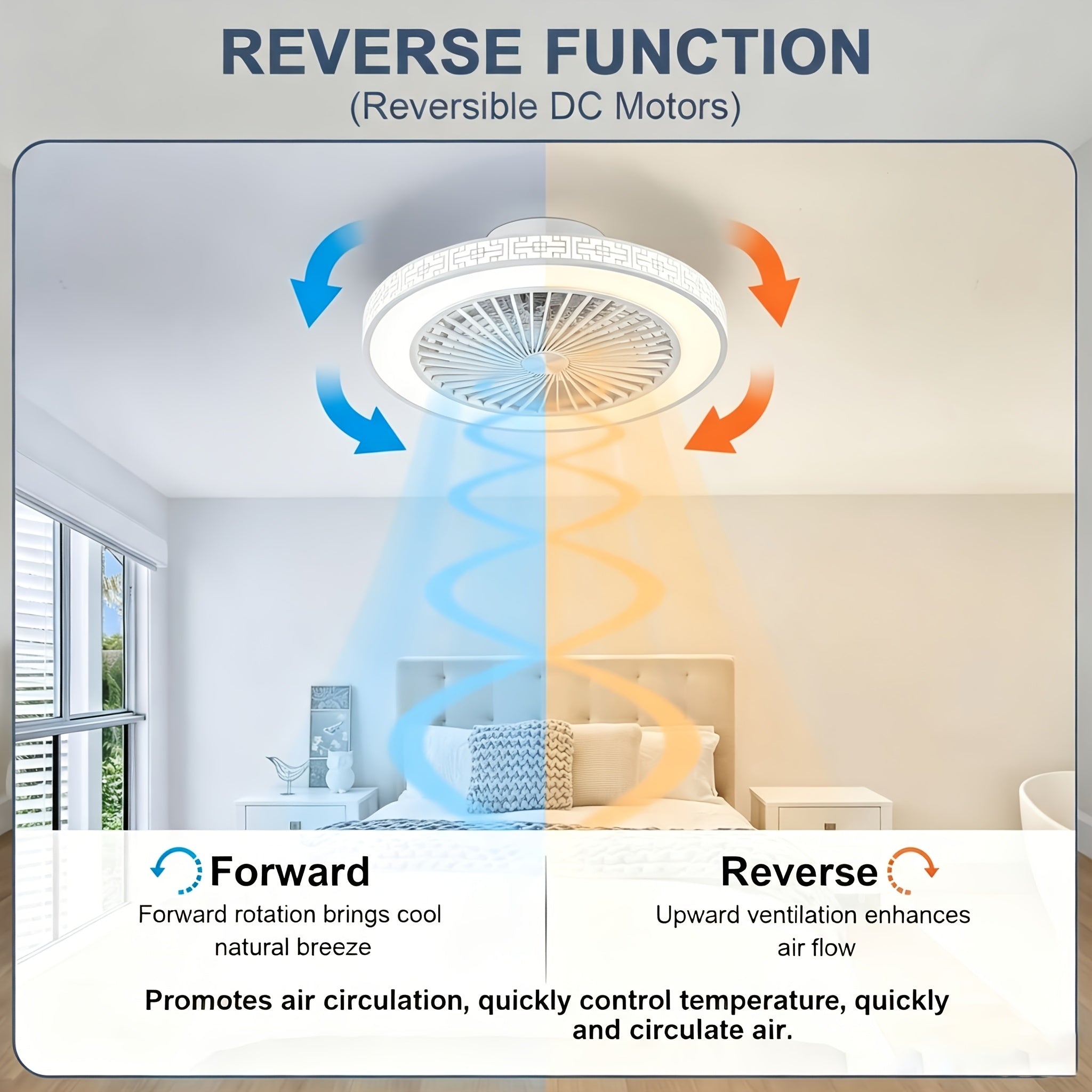 REVERSE FUNCTION
(Reversible DC Motors)

Forward
Forward rotation brings cool natural breeze

Reverse
Upward ventilation enhances air flow

Promotes air circulation, quickly control temperature, quickly and circulate air.